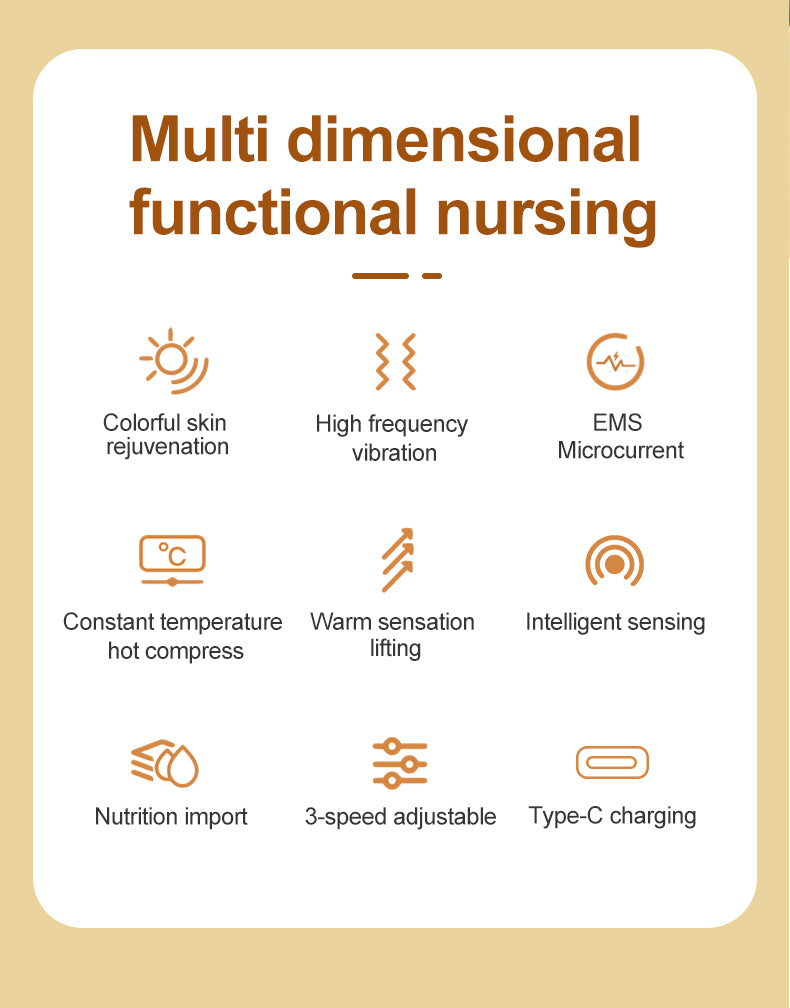 Multi dimensional functional nursing

Colorful skin rejuvenation

High frequency vibration

EMS Microcurrent

°C

Constant temperature hot compress

Warm sensation lifting

Intelligent sensing

Nutrition import

3-speed adjustable

Type-C charging